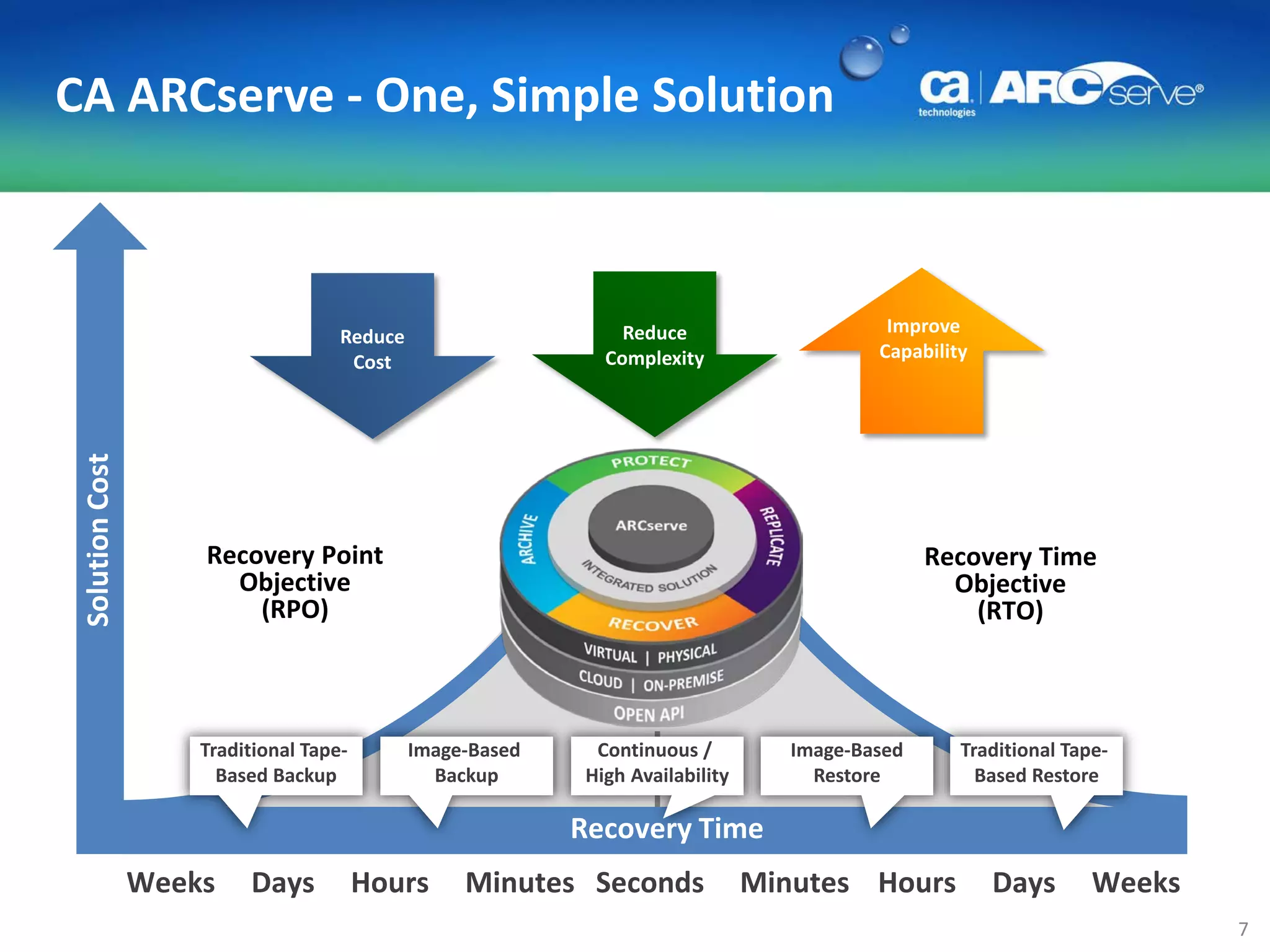 CA ARCserve - One, Simple Solution

ca technologies | ARCserve®

Solution Cost

Reduce Cost

Reduce Complexity

Improve Capability

Recovery Point Objective (RPO)

PROTECT
REPLICATE
ARCHIVE
ARCserve
INTEGRATED SOLUTION
RECOVER
VIRTUAL | PHYSICAL
CLOUD | ON-PREMISE
OPEN API

Recovery Time Objective (RTO)

Traditional Tape-Based Backup

Image-Based Backup

Continuous / High Availability

Image-Based Restore

Traditional Tape-Based Restore

Recovery Time

Weeks Days Hours Minutes Seconds Minutes Hours Days Weeks

7